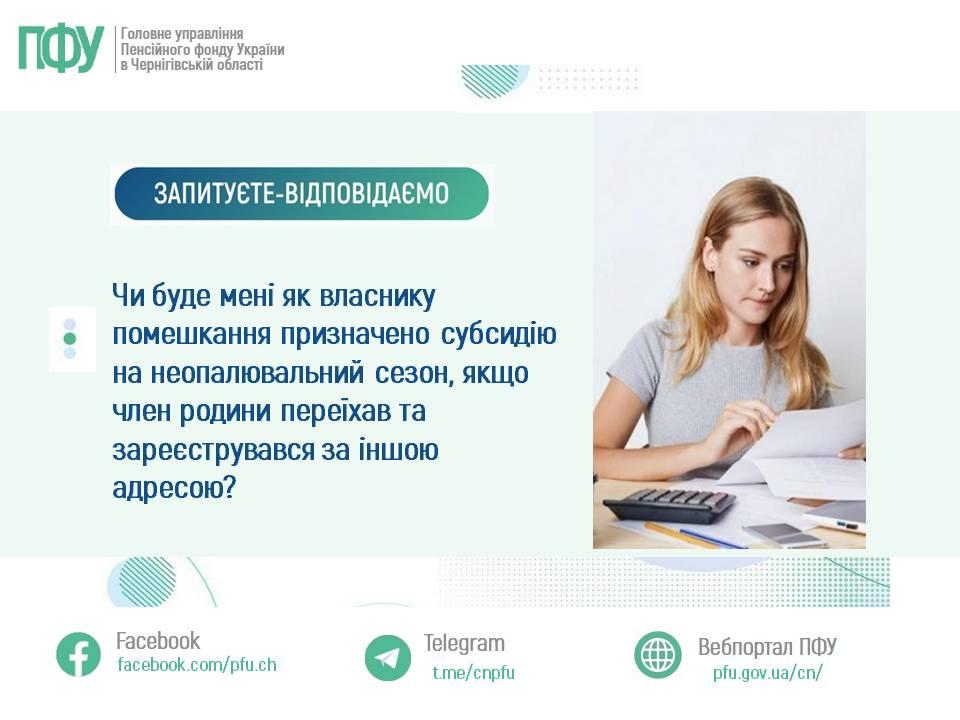 ПФУ

Головне управління Пенсійного фонду України в Чернігівській області

ЗАПИТУЄТЕ-ВІДПОВІДАЄМО

Чи буде мені як власнику помешкання призначено субсидію на неопалювальний сезон, якщо член родини переїхав та зареєструвався за іншою адресою?

Facebook
facebook.com/pfu.ch

Telegram
t.me/cnpfu

Вебпортал ПФУ
pfu.gov.ua/cn/